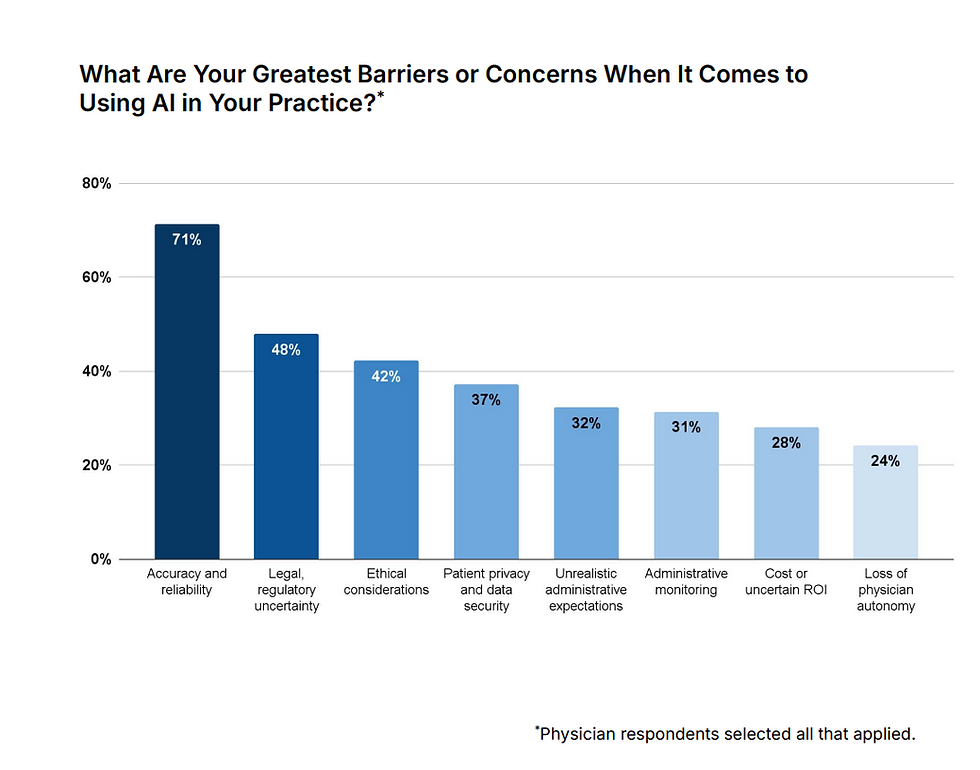 What Are Your Greatest Barriers or Concerns When It Comes to Using AI in Your Practice?*

80%
60%
40%
20%
0%

71%
48%
42%
37%
32%
31%
28%
24%

Accuracy and reliability
Legal, regulatory uncertainty
Ethical considerations
Patient privacy and data security
Unrealistic administrative expectations
Administrative monitoring
Cost or uncertain ROI
Loss of physician autonomy

*Physician respondents selected all that applied.